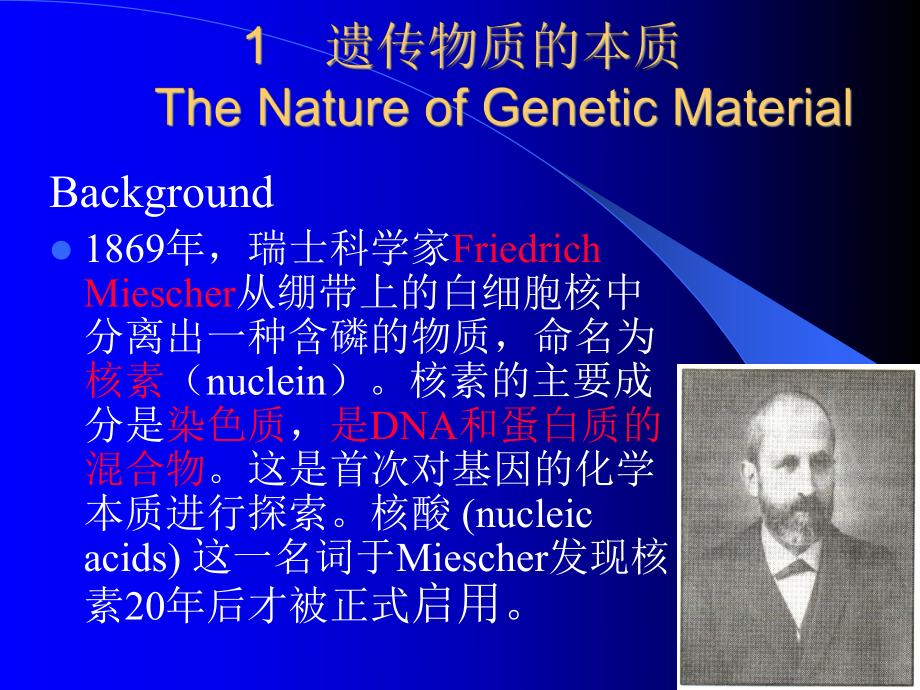 1　遗传物质的本质
The Nature of Genetic Material

Background

1869年，瑞士科学家Friedrich Miescher从绷带上的白细胞核中分离出一种含磷的物质，命名为核素（nuclein）。核素的主要成分是染色质，是DNA和蛋白质的混合物。这是首次对基因的化学本质进行探索。核酸 (nucleic acids) 这一名词于Miescher发现核素20年后才被正式启用。